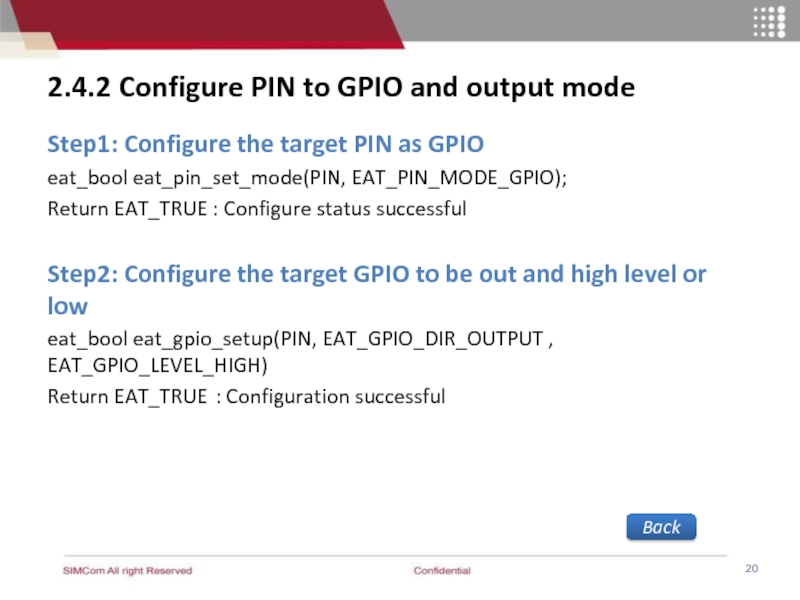 2.4.2 Configure PIN to GPIO and output mode

Step1: Configure the target PIN as GPIO

eat_bool eat_pin_set_mode(PIN, EAT_PIN_MODE_GPIO);

Return EAT_TRUE : Configure status successful

Step2: Configure the target GPIO to be out and high level or low

eat_bool eat_gpio_setup(PIN, EAT_GPIO_DIR_OUTPUT , EAT_GPIO_LEVEL_HIGH)

Return EAT_TRUE : Configuration successful

Back

SIMCom All right Reserved

Confidential

20